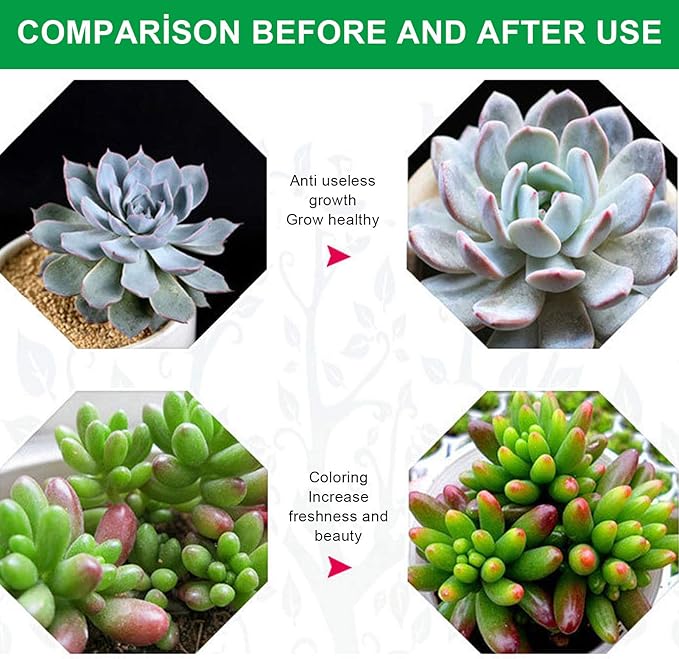 COMPARİSON BEFORE AND AFTER USE

Anti useless growth Grow healthy

Coloring Increase freshness and beauty